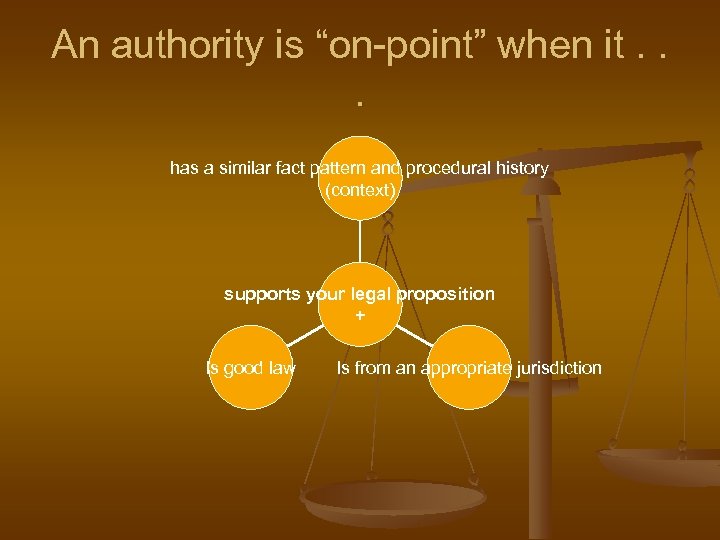 An authority is “on-point” when it . . .

has a similar fact pattern and procedural history (context)

supports your legal proposition +

Is good law

Is from an appropriate jurisdiction